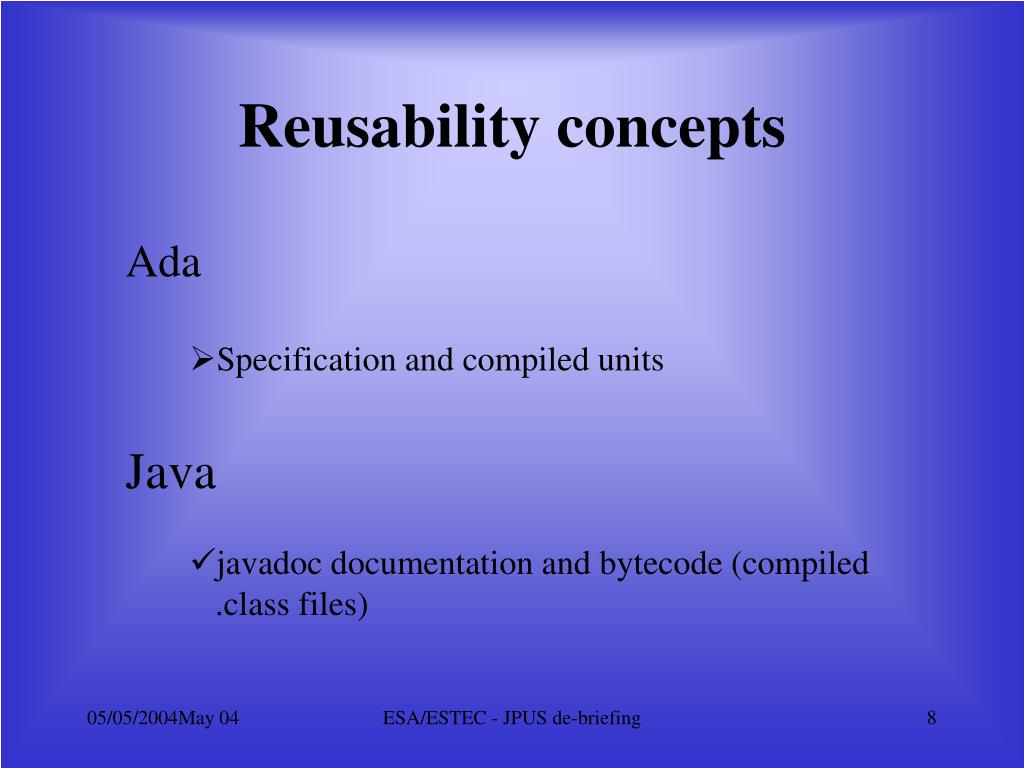 Reusability concepts

Ada

➢Specification and compiled units

Java

✓javadoc documentation and bytecode (compiled .class files)

05/05/2004May 04

ESA/ESTEC - JPUS de-briefing

8